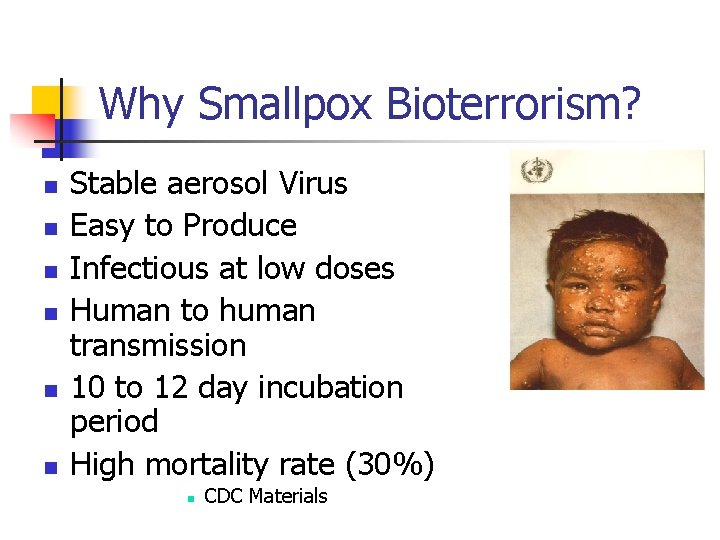 Why Smallpox Bioterrorism?

- Stable aerosol Virus
- Easy to Produce
- Infectious at low doses
- Human to human transmission
- 10 to 12 day incubation period
- High mortality rate (30%)
  - CDC Materials